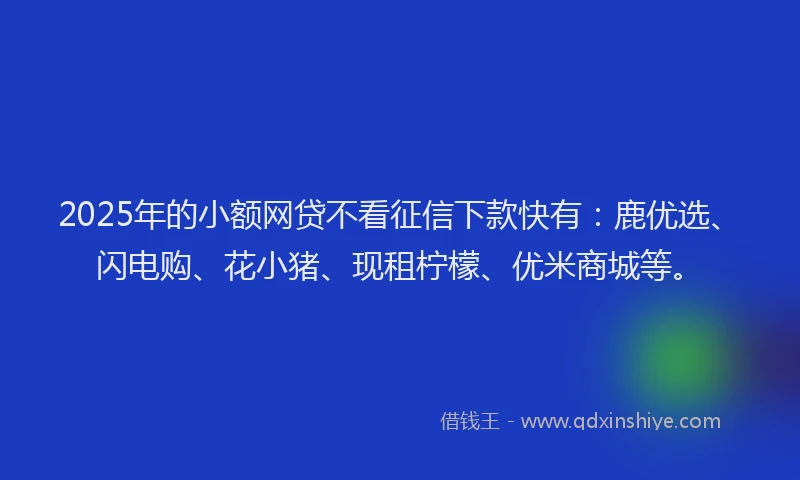 2025年的小额网贷不看征信下款快有：鹿优选、闪电购、花小猪、现租柠檬、优米商城等。

借钱王 - www.qdxinshiye.com